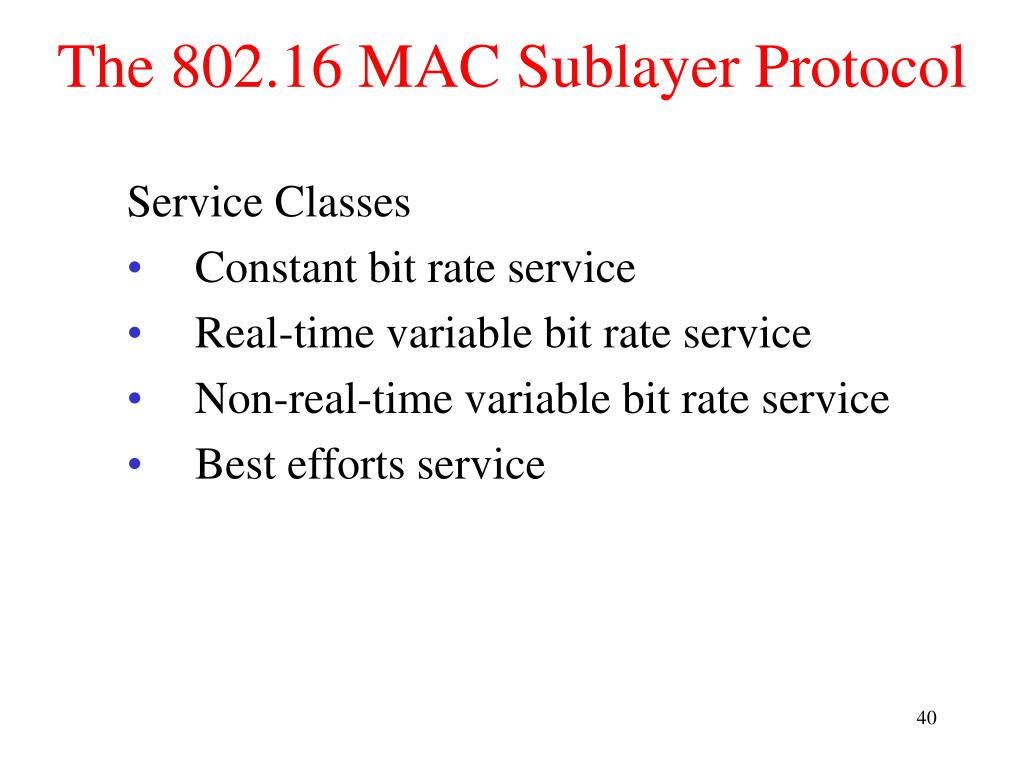 The 802.16 MAC Sublayer Protocol

Service Classes
• Constant bit rate service
• Real-time variable bit rate service
• Non-real-time variable bit rate service
• Best efforts service

40